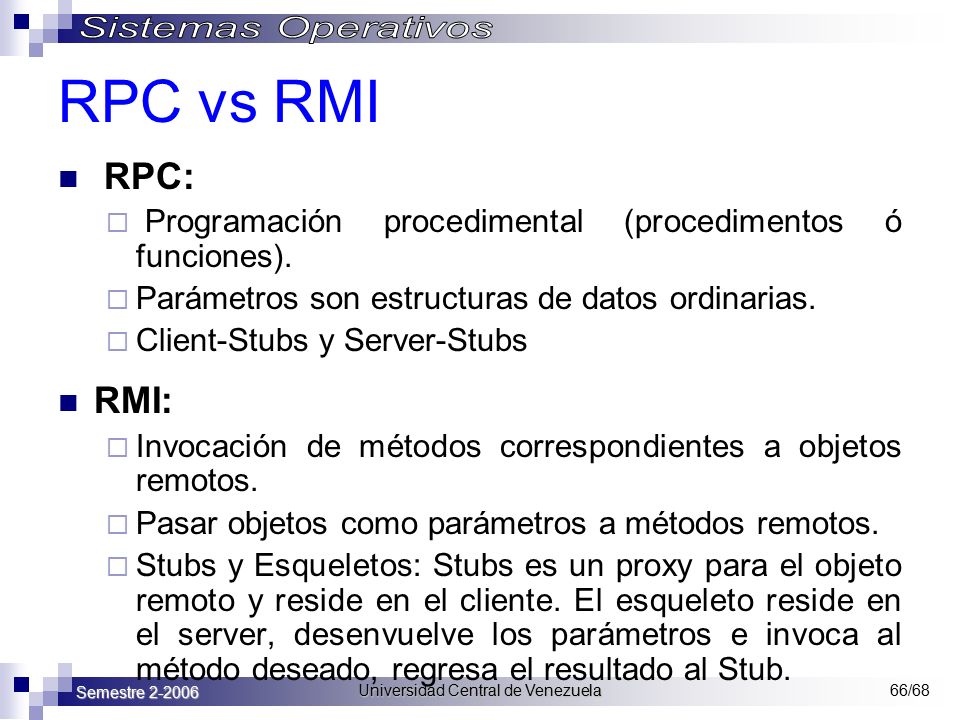 Sistemas Operativos

RPC vs RMI

RPC:

Programación procedimental (procedimentos ó funciones).

Parámetros son estructuras de datos ordinarias.

Client-Stubs y Server-Stubs

RMI:

Invocación de métodos correspondientes a objetos remotos.

Pasar objetos como parámetros a métodos remotos.

Stubs y Esqueletos: Stubs es un proxy para el objeto remoto y reside en el cliente. El esqueleto reside en el server, desenvuelve los parámetros e invoca al método deseado, regresa el resultado al Stub.

Semestre 2-2006 Universidad Central de Venezuela 66/68